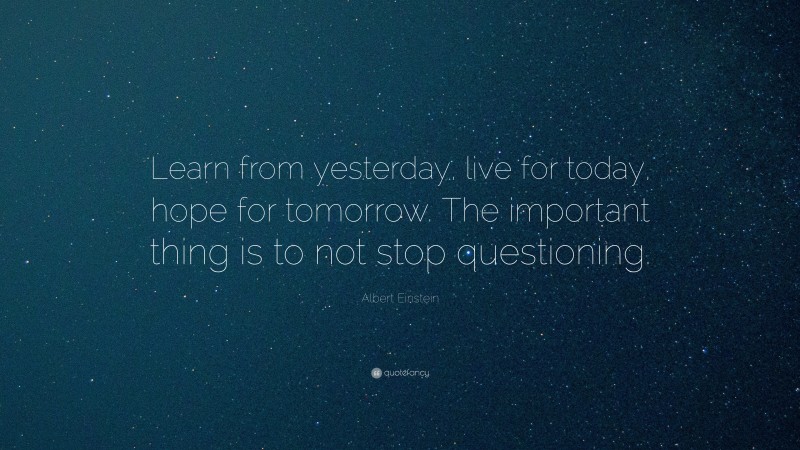 Learn from yesterday, live for today, hope for tomorrow. The important thing is to not stop questioning.

Albert Einstein

quotefancy